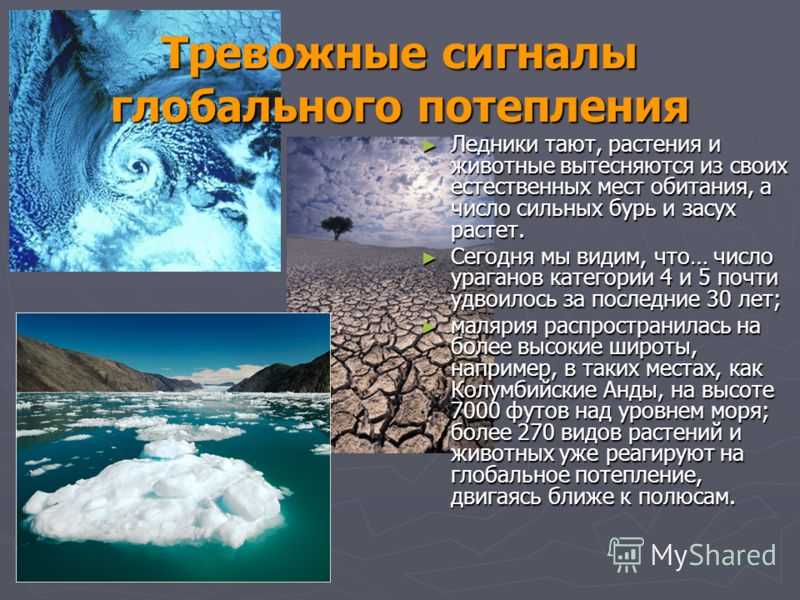 Тревожные сигналы глобального потепления

► Ледники тают, растения и животные вытесняются из своих естественных мест обитания, а число сильных бурь и засух растет.

► Сегодня мы видим, что… число ураганов категории 4 и 5 почти удвоилось за последние 30 лет;

► малярия распространилась на более высокие широты, например, в таких местах, как Колумбийские Анды, на высоте 7000 футов над уровнем моря; более 270 видов растений и животных уже реагируют на глобальное потепление, двигаясь ближе к полюсам.

MyShared